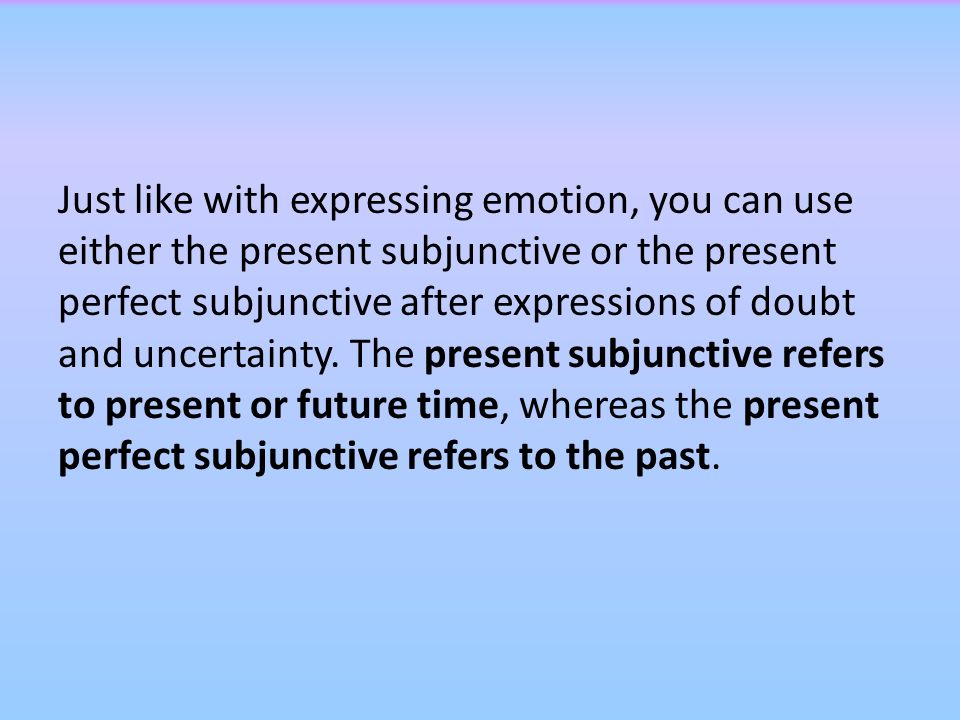 Just like with expressing emotion, you can use either the present subjunctive or the present perfect subjunctive after expressions of doubt and uncertainty. The present subjunctive refers to present or future time, whereas the present perfect subjunctive refers to the past.